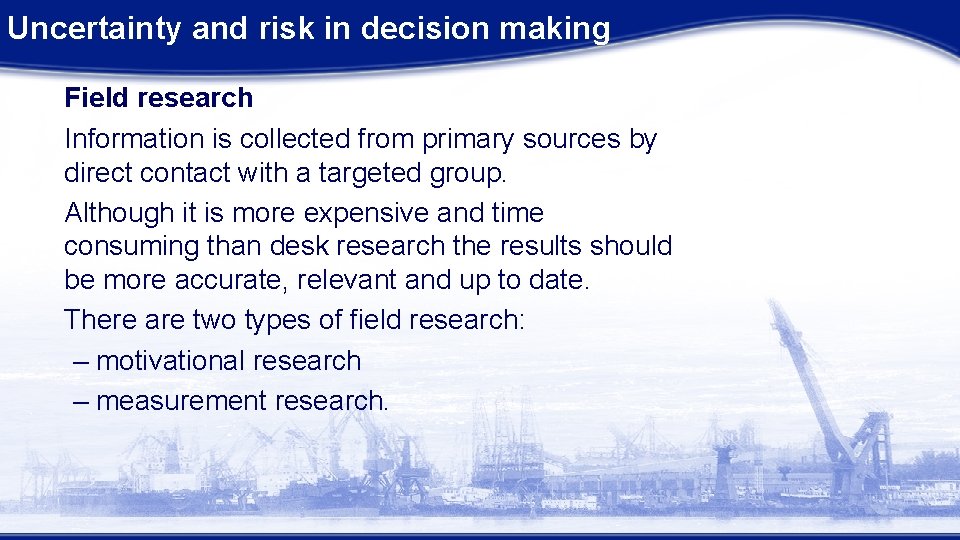 Uncertainty and risk in decision making

Field research

Information is collected from primary sources by direct contact with a targeted group.

Although it is more expensive and time consuming than desk research the results should be more accurate, relevant and up to date.

There are two types of field research:

– motivational research

– measurement research.